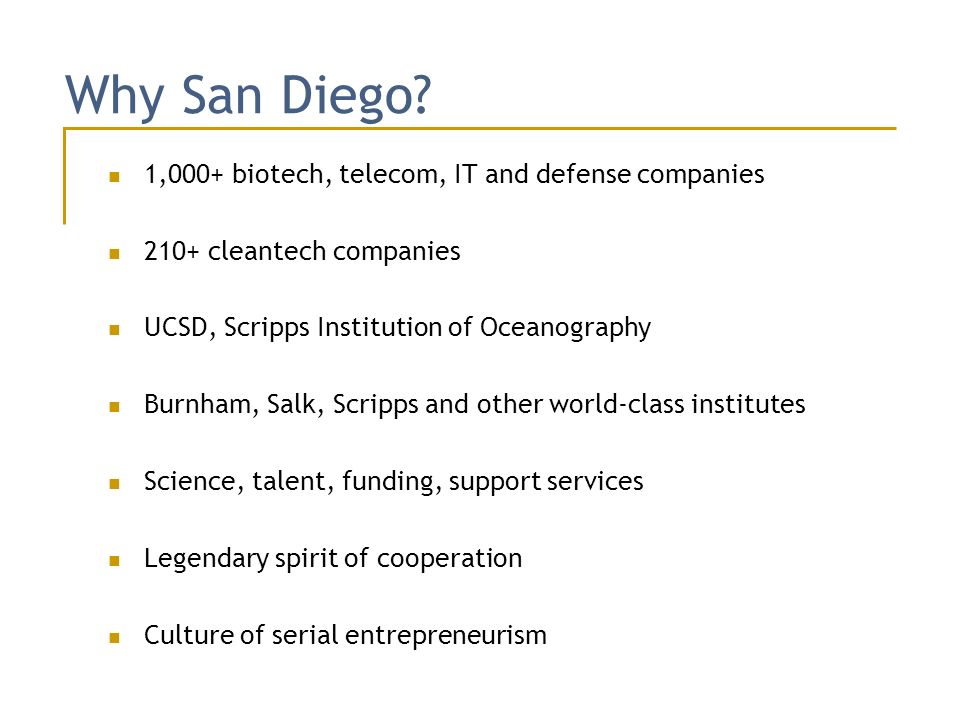 Why San Diego?

- 1,000+ biotech, telecom, IT and defense companies
- 210+ cleantech companies
- UCSD, Scripps Institution of Oceanography
- Burnham, Salk, Scripps and other world-class institutes
- Science, talent, funding, support services
- Legendary spirit of cooperation
- Culture of serial entrepreneurism